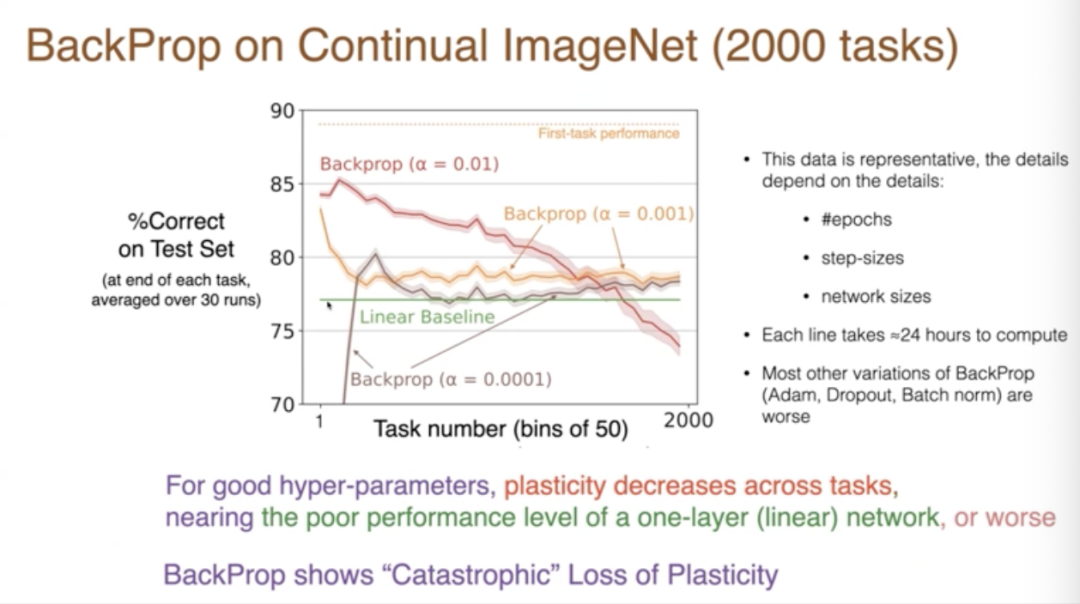 BackProp on Continual ImageNet (2000 tasks)

%Correct on Test Set
(at end of each task, averaged over 30 runs)

90
85
80
75
70

First-task performance
Backprop (α = 0.01)
Backprop (α = 0.001)
Linear Baseline
Backprop (α = 0.0001)

1
2000
Task number (bins of 50)

• This data is representative, the details depend on the details:
• #epochs
• step-sizes
• network sizes
• Each line takes ≈24 hours to compute
• Most other variations of BackProp (Adam, Dropout, Batch norm) are worse

For good hyper-parameters, plasticity decreases across tasks, nearing the poor performance level of a one-layer (linear) network, or worse

BackProp shows “Catastrophic” Loss of Plasticity